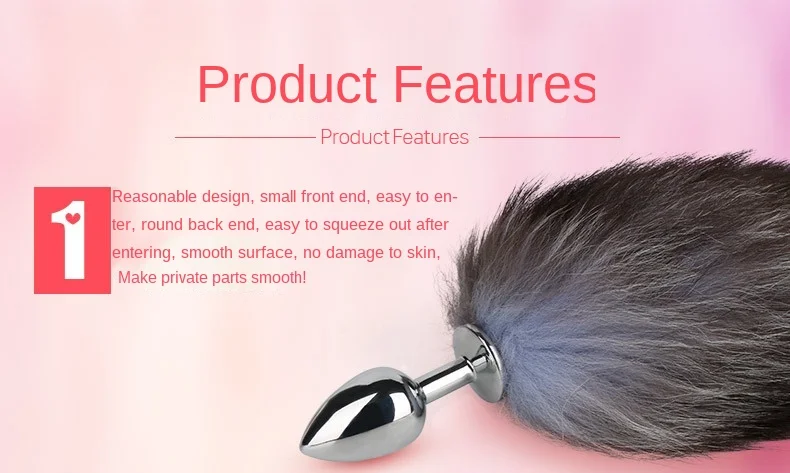 Product Features

Product Features

1

Reasonable design, small front end, easy to enter, round back end, easy to squeeze out after entering, smooth surface, no damage to skin, Make private parts smooth!